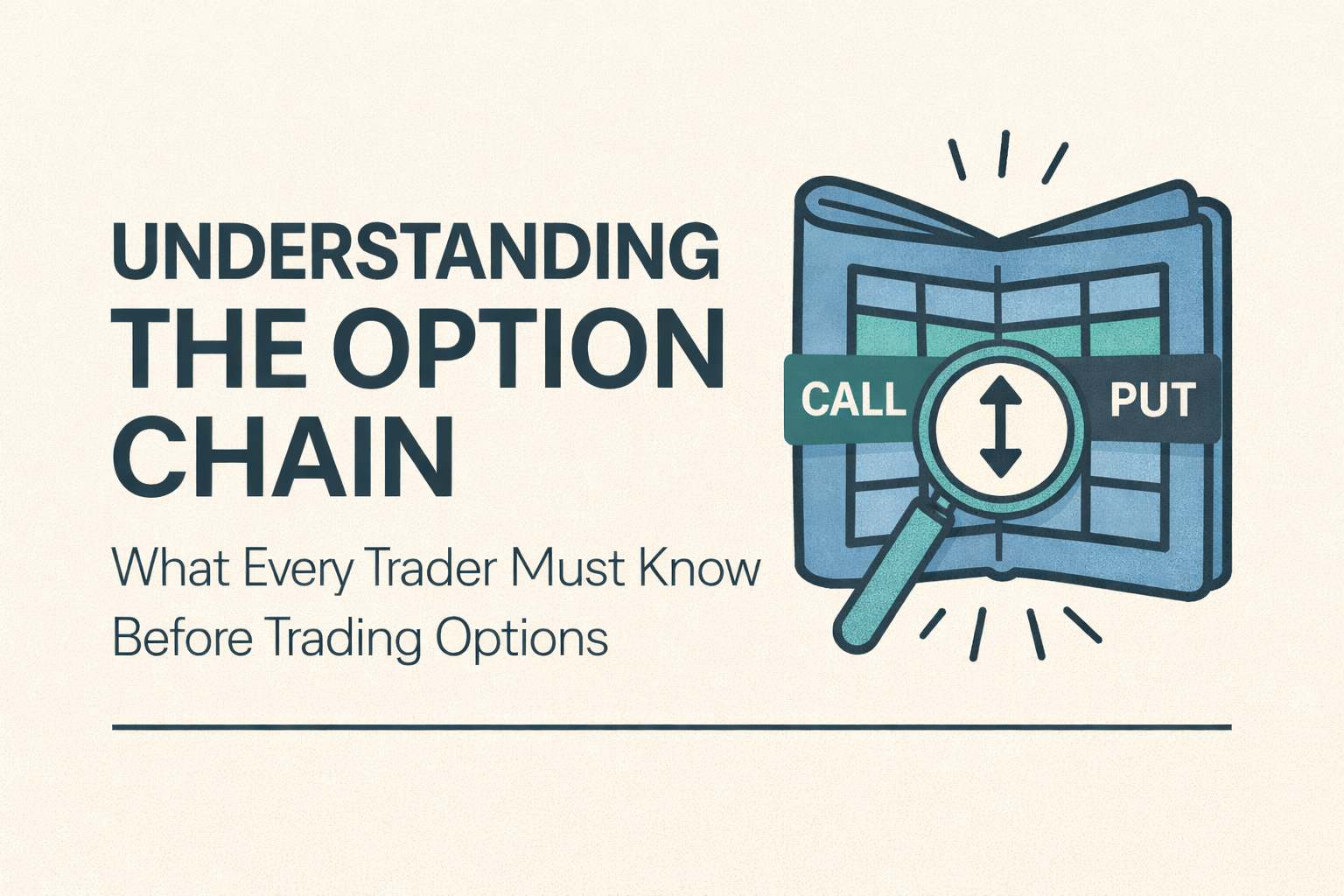 UNDERSTANDING THE OPTION CHAIN

What Every Trader Must Know Before Trading Options

CALL

PUT